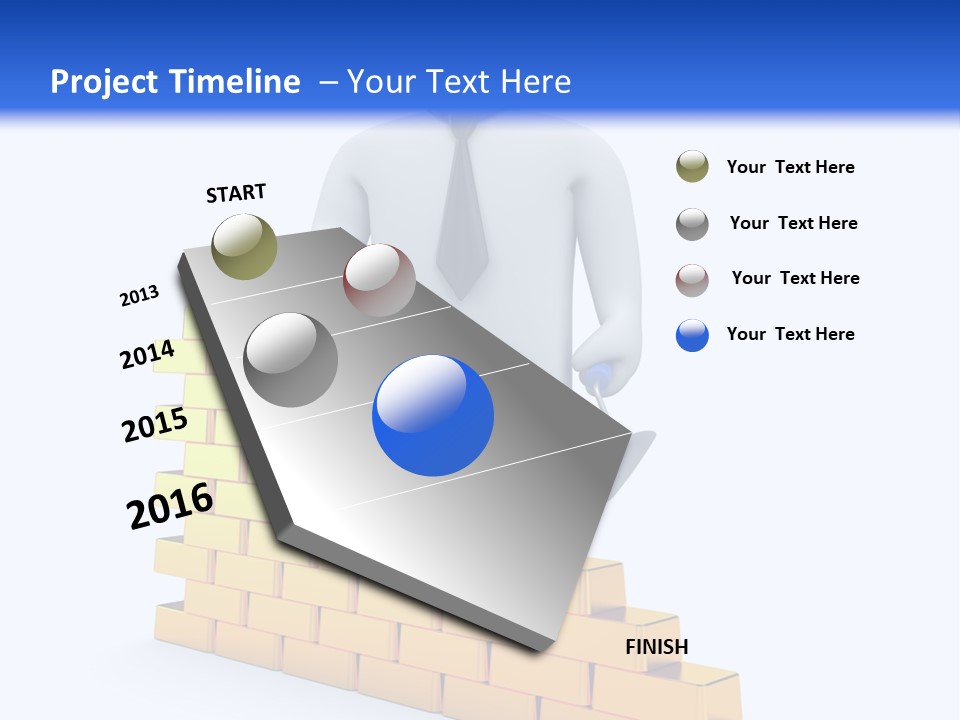 Project Timeline – Your Text Here

START

2013

2014

2015

2016

FINISH

Your Text Here

Your Text Here

Your Text Here

Your Text Here